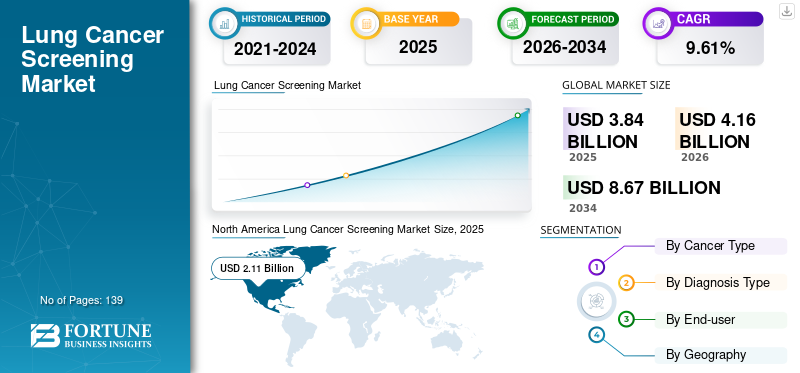 Lung Cancer Screening Market

No of Pages: 139

FORTUNE
BUSINESS INSIGHTS

HISTORICAL PERIOD
2021-2024

BASE YEAR
2025

FORECAST PERIOD
2026-2034

CAGR
9.61%

Lung Cancer Screening Market

GLOBAL MARKET SIZE

USD 3.84 BILLION
2025

USD 4.16 BILLION
2026

USD 8.67 BILLION
2034

North America Lung Cancer Screening Market Size, 2025

USD 2.11 Billion

SEGMENTATION

1 By Cancer Type
2 By Diagnosis Type
3 By End-user
4 By Geography